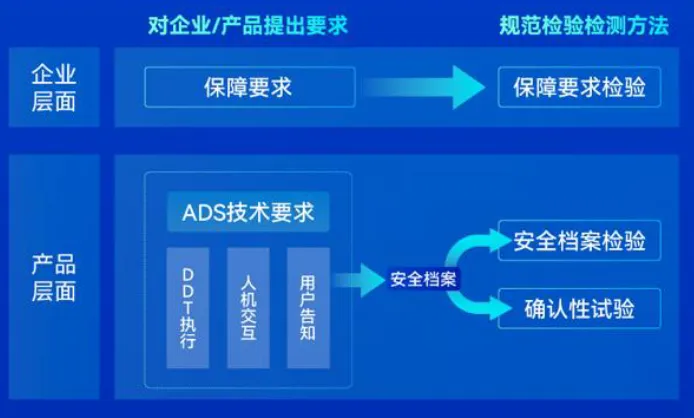 对企业/产品提出要求

规范检验检测方法

企业层面

保障要求

保障要求检验

产品层面

ADS技术要求

DDT执行

人机交互

用户告知

安全档案

安全档案检验

确认性试验